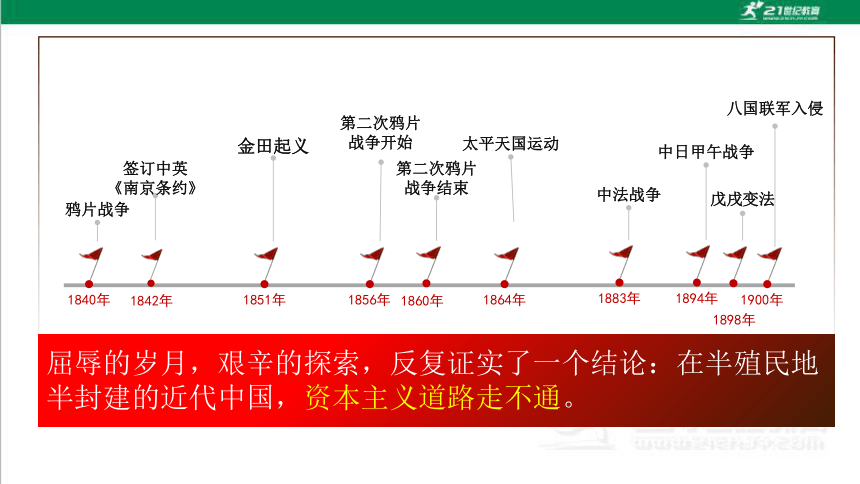 21世纪教育

鸦片战争
签订中英《南京条约》
金田起义
第二次鸦片战争开始
第二次鸦片战争结束
太平天国运动
中法战争
中日甲午战争
戊戌变法
八国联军入侵

1840年
1842年
1851年
1856年
1860年
1864年
1883年
1894年
1898年
1900年

屈辱的岁月，艰辛的探索，反复证实了一个结论：在半殖民地半封建的近代中国，资本主义道路走不通。